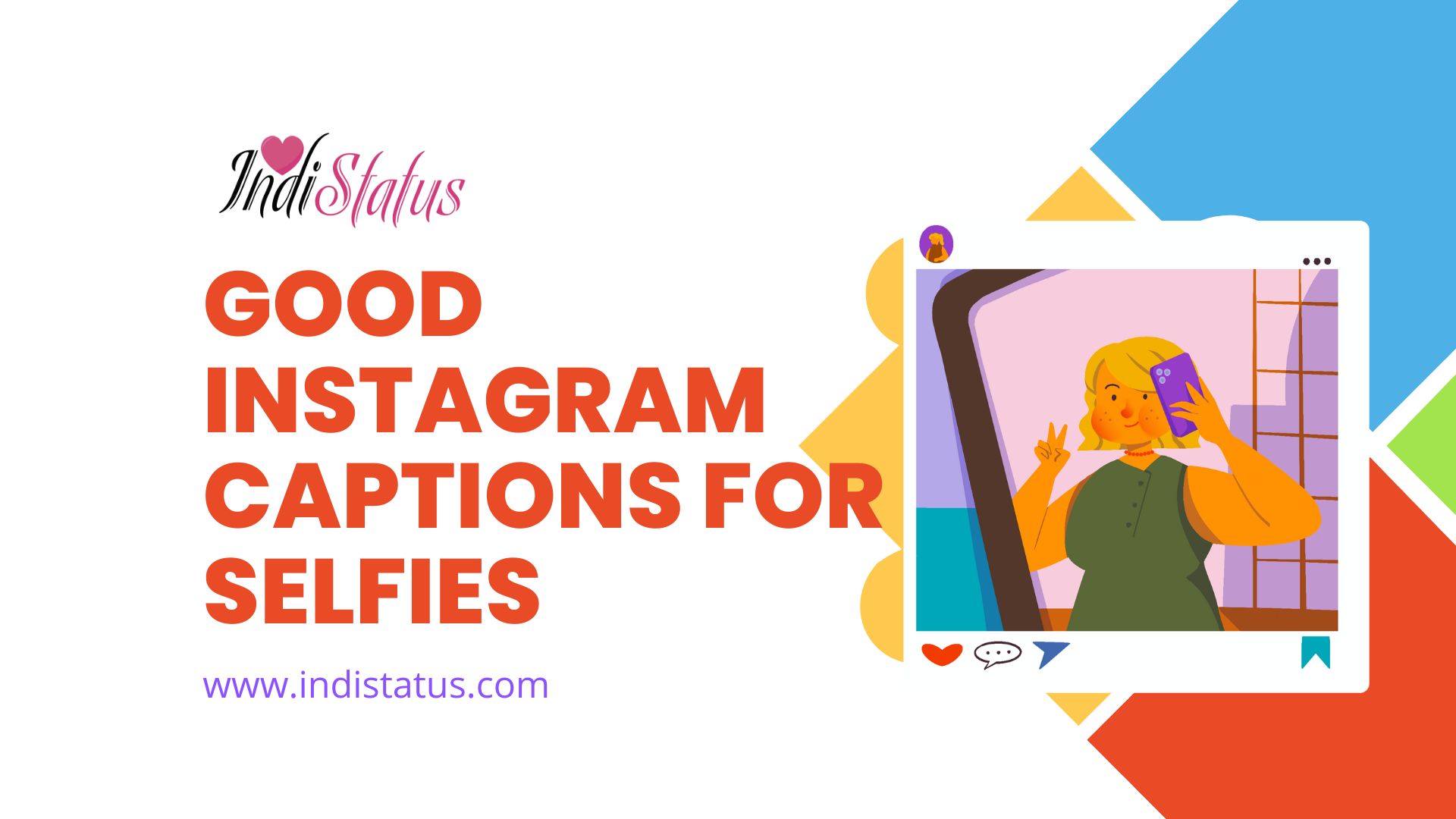 IndiStatus

GOOD INSTAGRAM CAPTIONS FOR SELFIES

www.indistatus.com